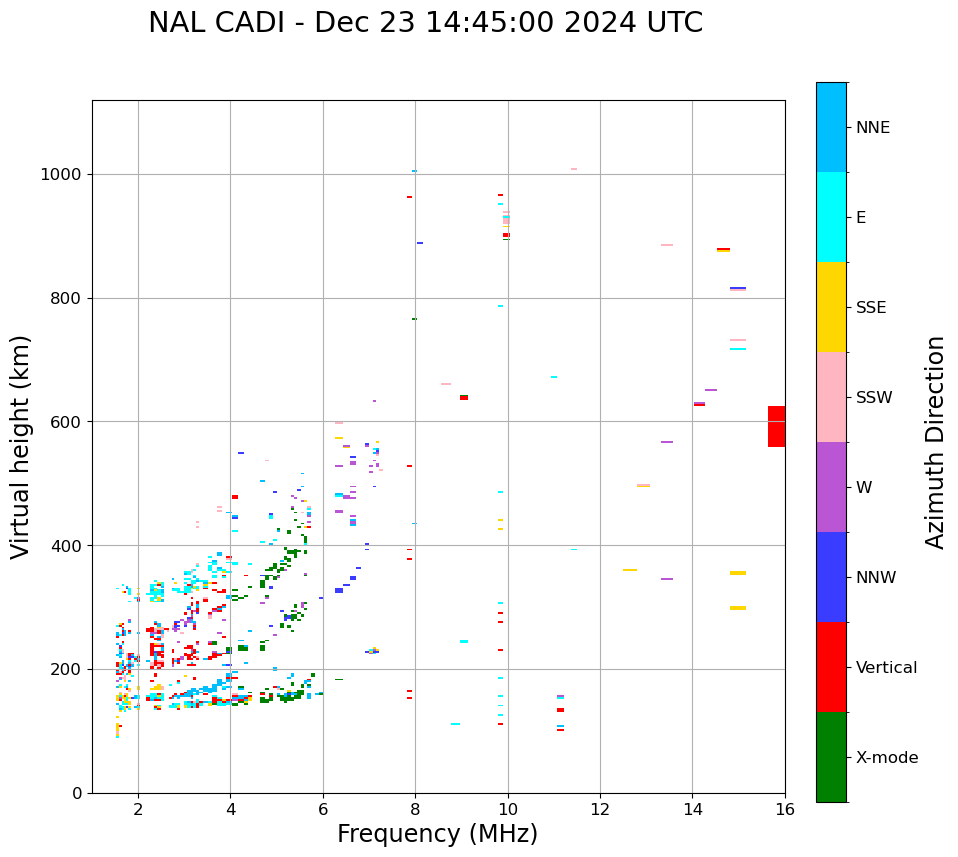 NAL CADI - Dec 23 14:45:00 2024 UTC

Virtual height (km)

1000
800
600
400
200
0

2
4
6
8
10
12
14
16

Frequency (MHz)

NNE
E
SSE
SSW
W
NNW
Vertical
X-mode

Azimuth Direction